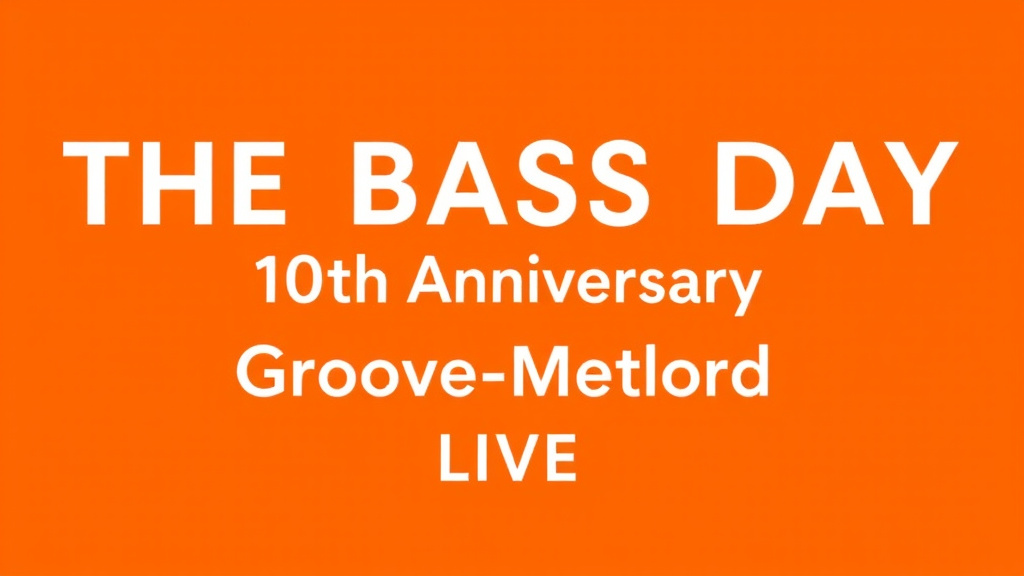 THE BASS DAY
10th Anniversary
Groove-Metlord
LIVE